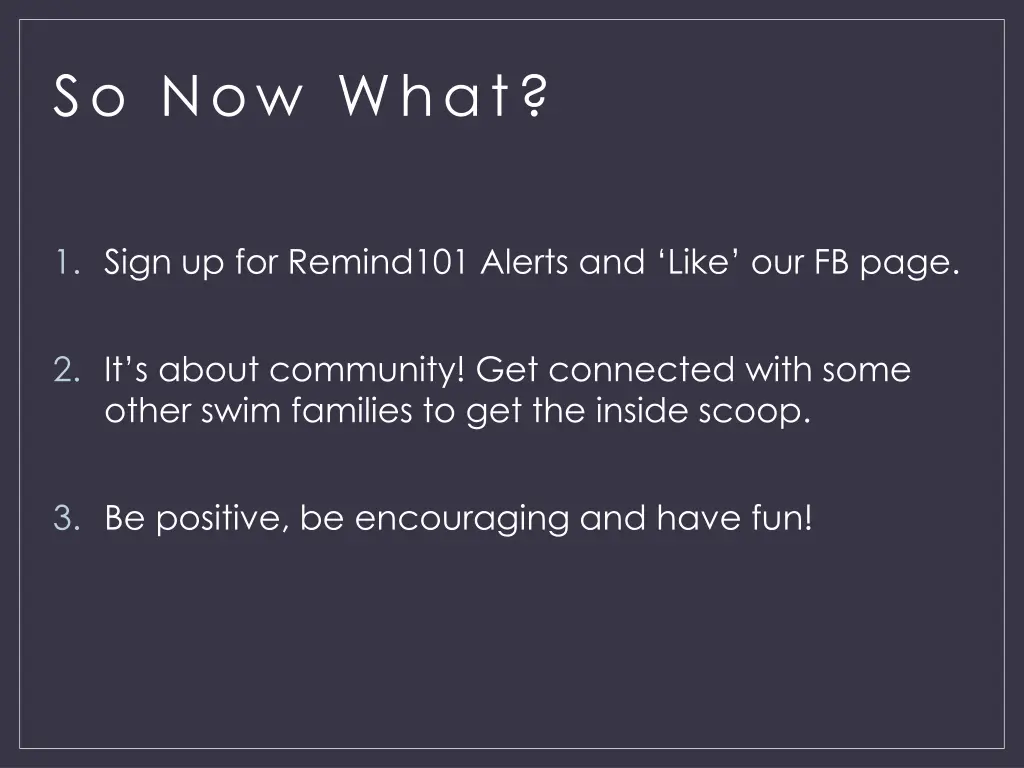 So Now What?

1. Sign up for Remind101 Alerts and ‘Like’ our FB page.

2. It’s about community! Get connected with some other swim families to get the inside scoop.

3. Be positive, be encouraging and have fun!